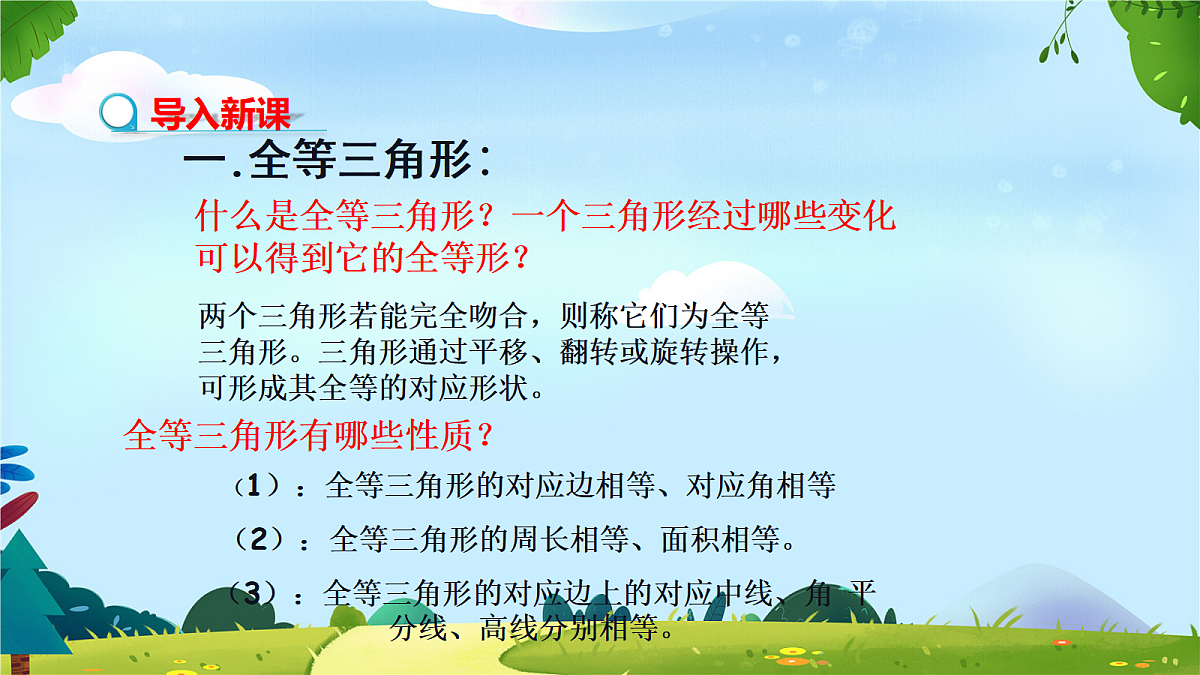 导入新课

一.全等三角形：

什么是全等三角形？一个三角形经过哪些变化可以得到它的全等形？

两个三角形若能完全吻合，则称它们为全等三角形。三角形通过平移、翻转或旋转操作，可形成其全等的对应形状。

全等三角形有哪些性质？

（1）：全等三角形的对应边相等、对应角相等

（2）：全等三角形的周长相等、面积相等。

（3）：全等三角形的对应边上的对应中线、角平分线、高线分别相等。